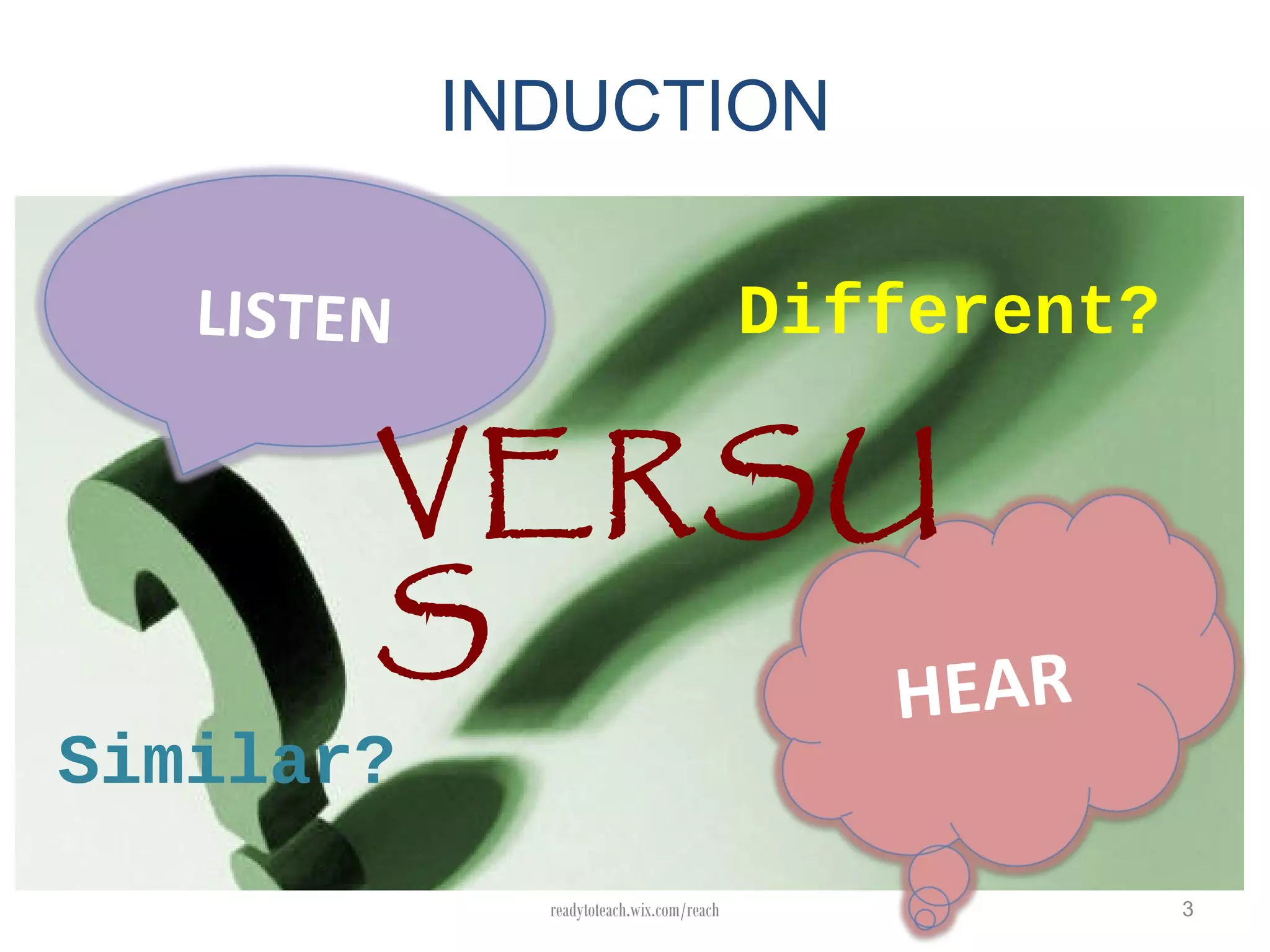 INDUCTION

LISTEN

Different?

VERSUS

HEAR

Similar?

readytoteach.wix.com/reach

3